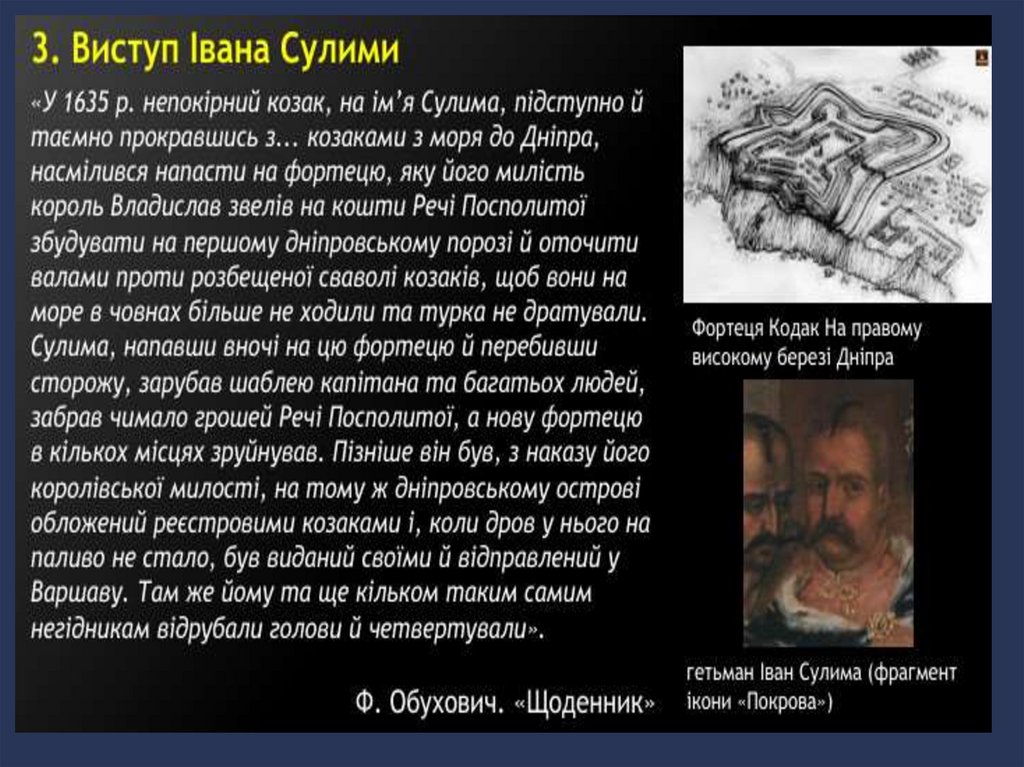 3. Виступ Івана Сулими

«У 1635 р. непокірний козак, на ім'я Сулима, підступно й таємно прокравшись з... козаками з моря до Дніпра, насмілився напасти на фортецю, яку його милість король Владислав звелів на кошти Речі Посполитої збудувати на першому дніпровському порозі й оточити валами проти розбещеної сваволі козаків, щоб вони на море в човнах більше не ходили та турка не дратували. Сулима, напавши вночі на цю фортецю й перебивши сторожу, зарубав шаблею капітана та багатьох людей, забрав чимало грошей Речі Посполитої, а нову фортецю в кількох місцях зруйнував. Пізніше він був, з наказу його королівської милості, на тому ж дніпровському острові обложений реєстровими козаками і, коли дров у нього на паливо не стало, був виданий своїми й відправлений у Варшаву. Там же йому та ще кільком таким самим негідникам відрубали голови й четвертували».

Ф. Обухович. «Щоденник»

Фортеця Кодак На правому високому березі Дніпра

гетьман Іван Сулима (фрагмент ікони «Покрова»)